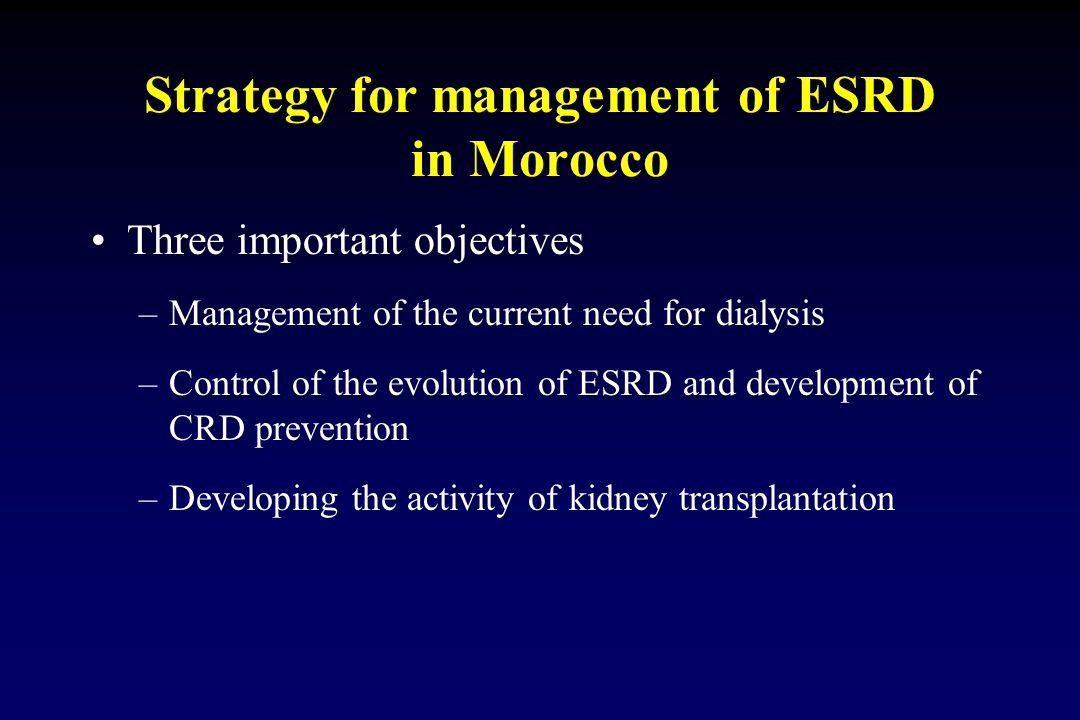 Strategy for management of ESRD in Morocco

• Three important objectives

– Management of the current need for dialysis

– Control of the evolution of ESRD and development of CRD prevention

– Developing the activity of kidney transplantation